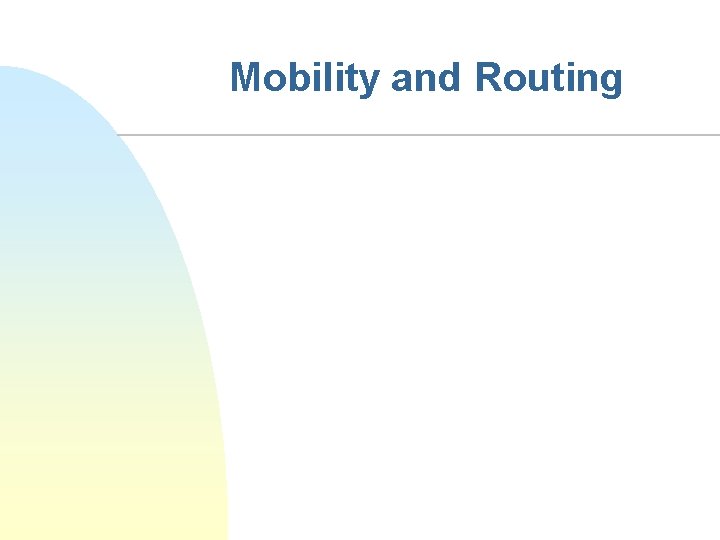 Mobility and Routing